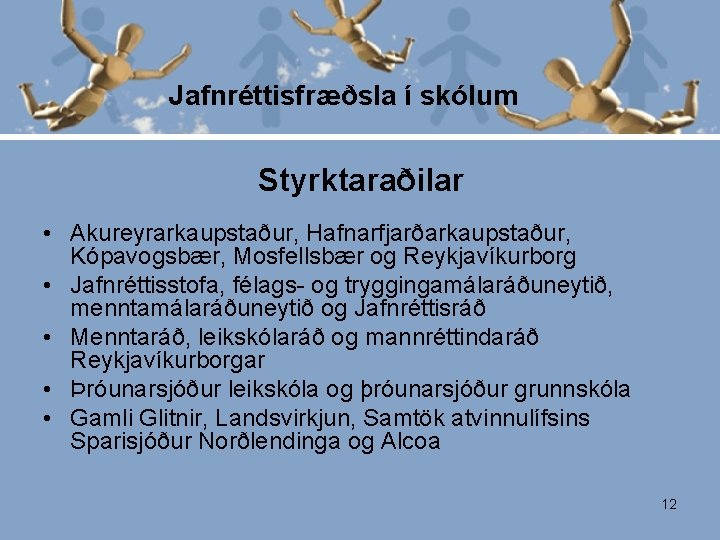 Jafnréttisfræðsla í skólum

Styrktaraðilar

• Akureyrarkaupstaður, Hafnarfjarðarkaupstaður, Kópavogsbær, Mosfellsbær og Reykjavíkurborg
• Jafnréttisstofa, félags- og tryggingamálaráðuneytið, menntamálaráðuneytið og Jafnréttisráð
• Menntaráð, leikskólaráð og mannréttindaráð Reykjavíkurborgar
• Þróunarsjóður leikskóla og þróunarsjóður grunnskóla
• Gamli Glitnir, Landsvirkjun, Samtök atvinnulífsins Sparisjóður Norðlendinga og Alcoa

12